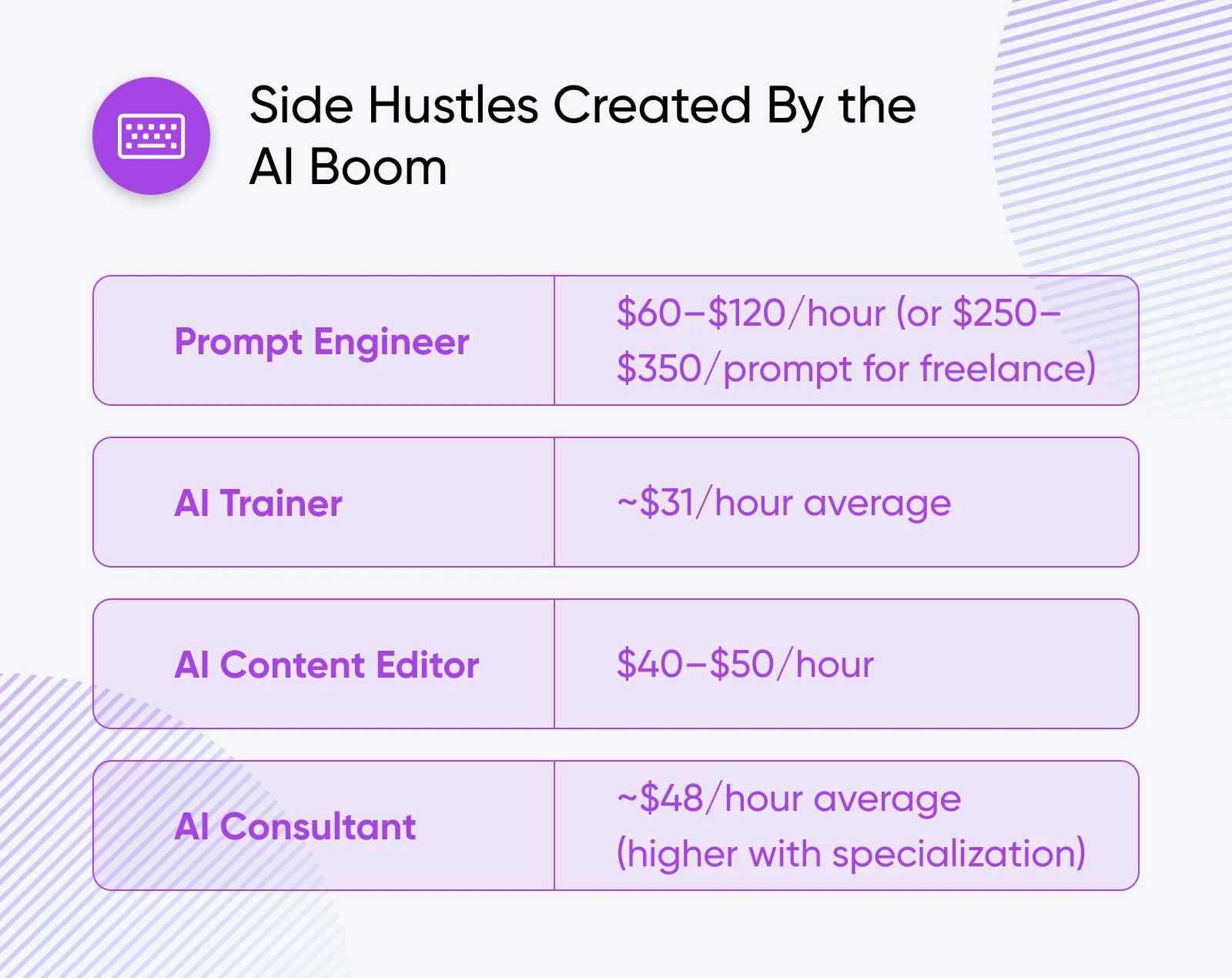 Side Hustles Created By the AI Boom

| | |
|---|---|
| Prompt Engineer | \$60–\$120/hour (or \$250–\$350/prompt for freelance) |
| AI Trainer | ~\$31/hour average |
| AI Content Editor | \$40–\$50/hour |
| AI Consultant | ~\$48/hour average (higher with specialization) |